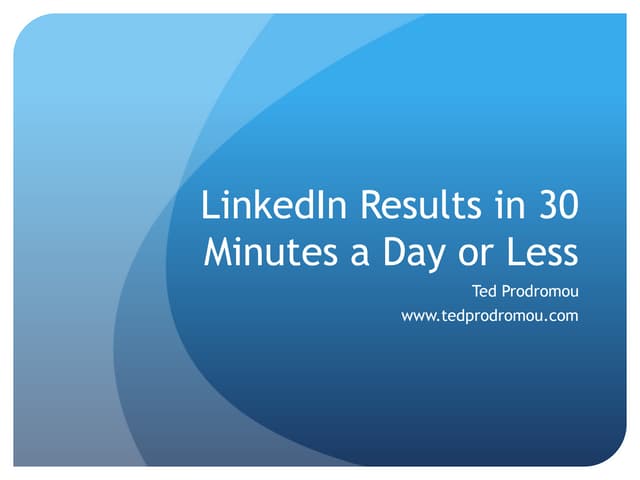 LinkedIn Results in 30 Minutes a Day or Less

Ted Prodromou
www.tedprodromou.com